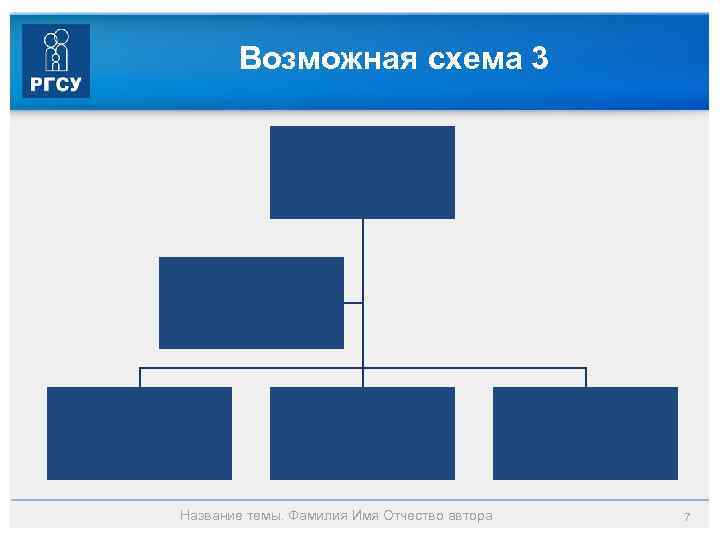 РГСУ

Возможная схема 3

Название темы. Фамилия Имя Отчество автора

7